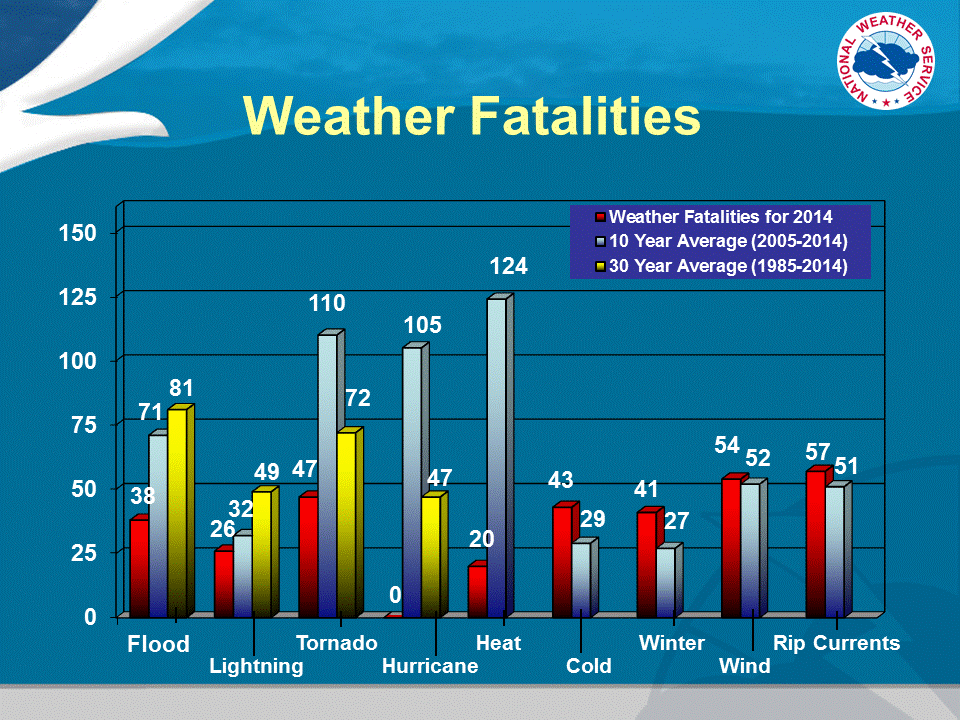 NATIONAL WEATHER SERVICE

Weather Fatalities

Weather Fatalities for 2014
10 Year Average (2005-2014)
30 Year Average (1985-2014)

150
125
100
75
50
25
0

38
71
81
26
32
49
47
110
72
0
105
47
20
124
43
29
41
27
54
52
57
51

Flood
Lightning
Tornado
Hurricane
Heat
Cold
Winter
Wind
Rip Currents